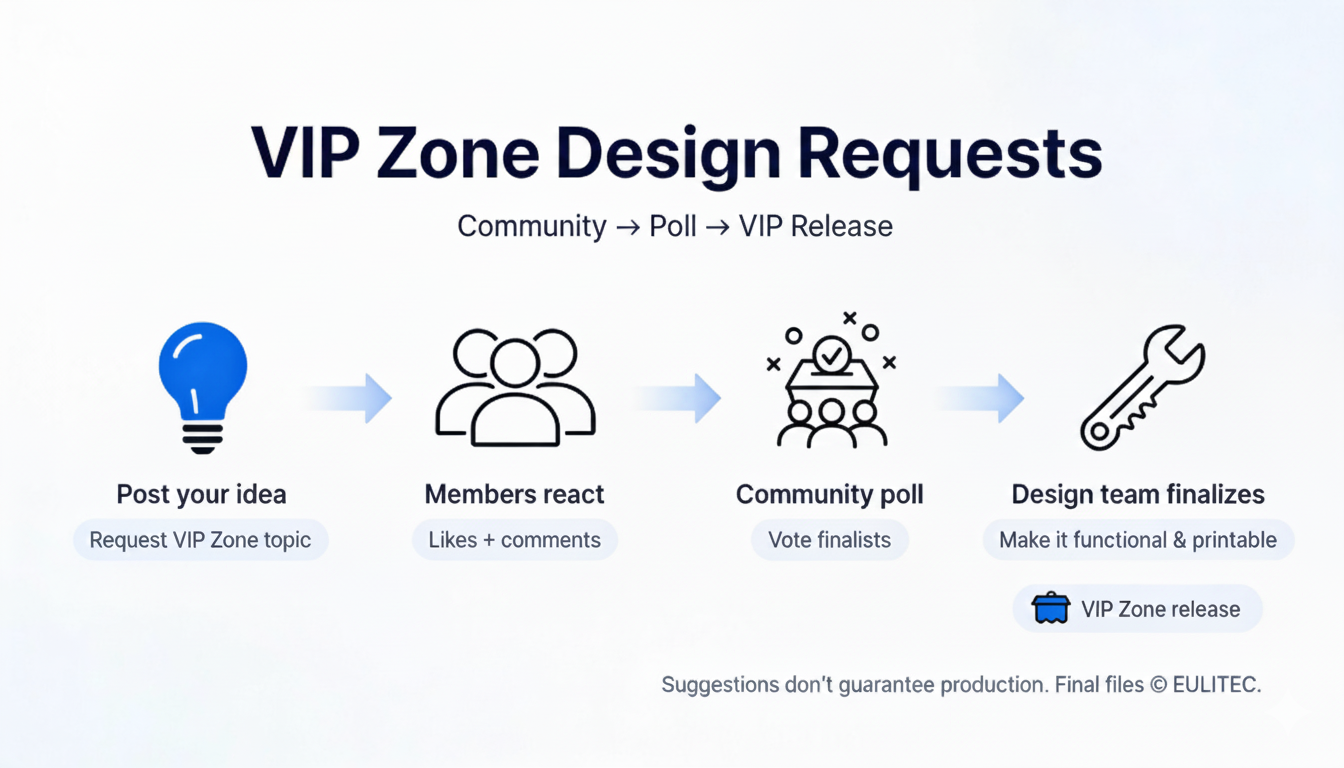 VIP Zone Design Requests

Community → Poll → VIP Release

Post your idea
Request VIP Zone topic

Members react
Likes + comments

Community poll
Vote finalists

Design team finalizes
Make it functional & printable

VIP Zone release

Suggestions don't guarantee production. Final files © EULITEC.